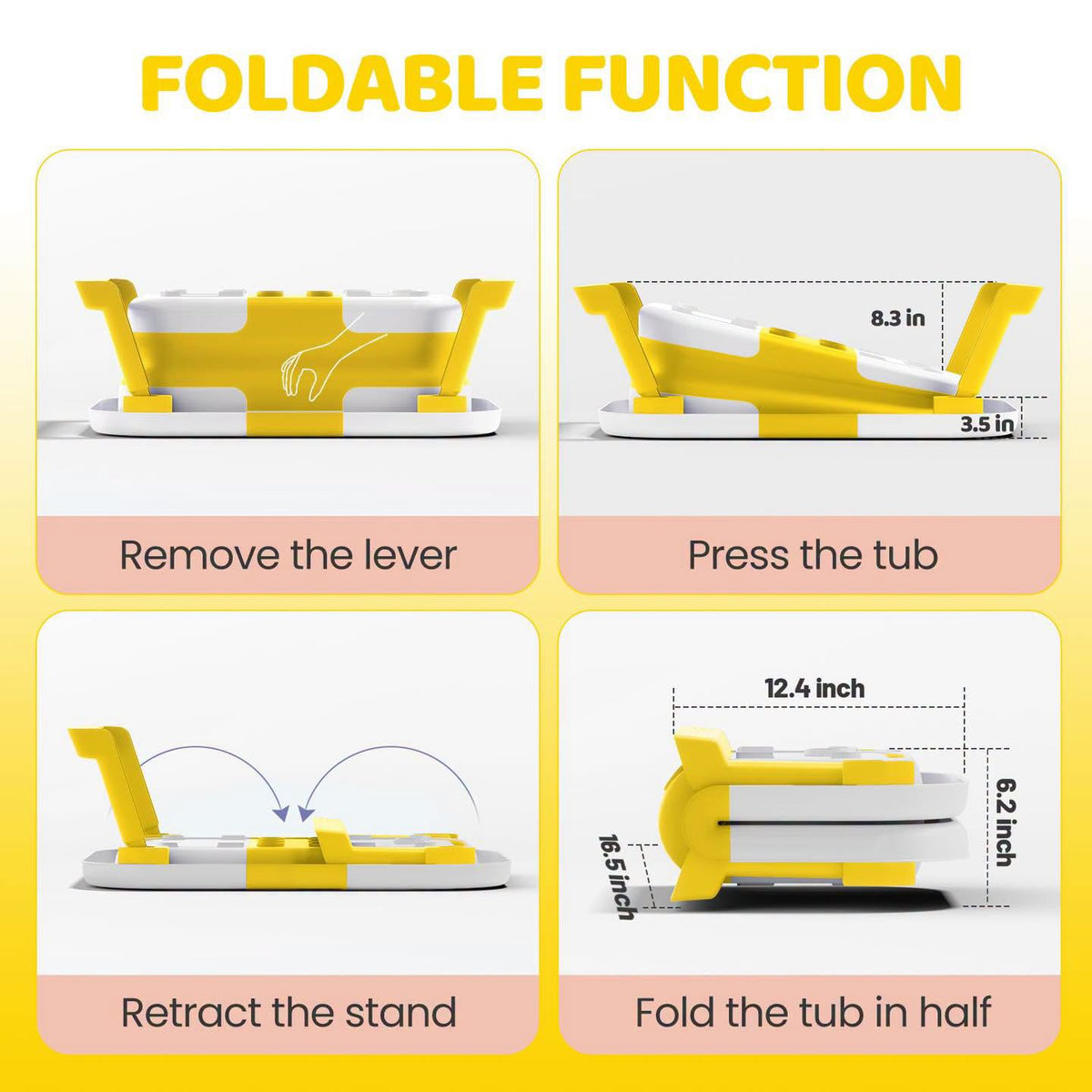 FOLDABLE FUNCTION

Remove the lever

8.3 in

3.5 in

Press the tub

Retract the stand

12.4 inch

6.2 inch

16.5 inch

Fold the tub in half